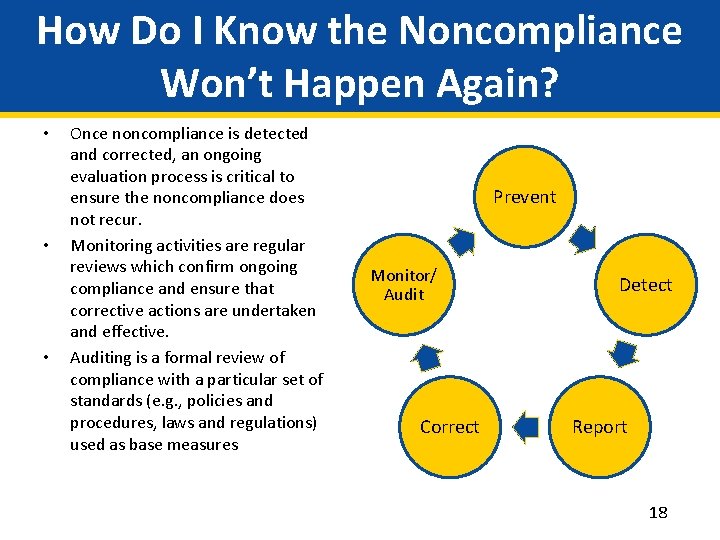 How Do I Know the Noncompliance Won't Happen Again?

• Once noncompliance is detected and corrected, an ongoing evaluation process is critical to ensure the noncompliance does not recur.

• Monitoring activities are regular reviews which confirm ongoing compliance and ensure that corrective actions are undertaken and effective.

• Auditing is a formal review of compliance with a particular set of standards (e.g., policies and procedures, laws and regulations) used as base measures

Prevent

Detect

Report

Correct

Monitor/ Audit

18